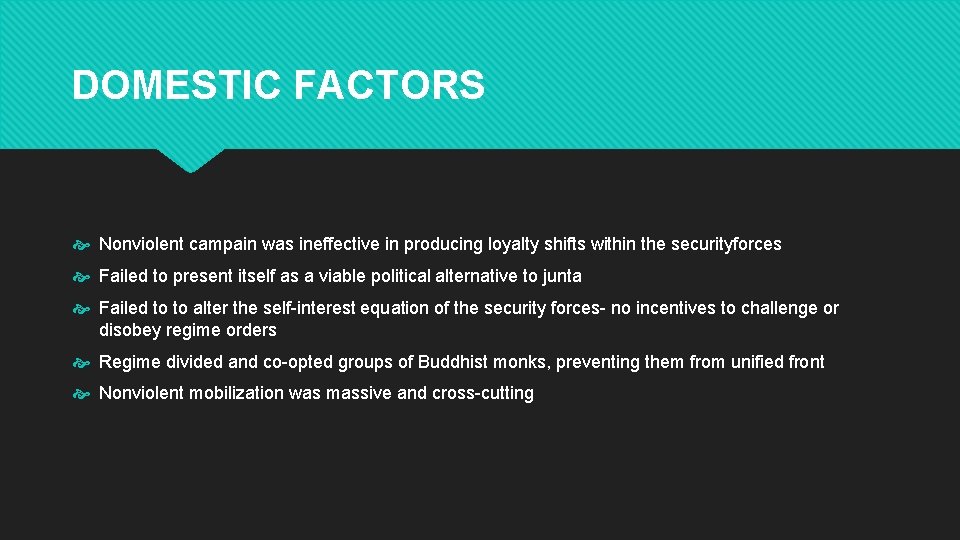 DOMESTIC FACTORS

Nonviolent campain was ineffective in producing loyalty shifts within the securityforces

Failed to present itself as a viable political alternative to junta

Failed to to alter the self-interest equation of the security forces- no incentives to challenge or disobey regime orders

Regime divided and co-opted groups of Buddhist monks, preventing them from unified front

Nonviolent mobilization was massive and cross-cutting